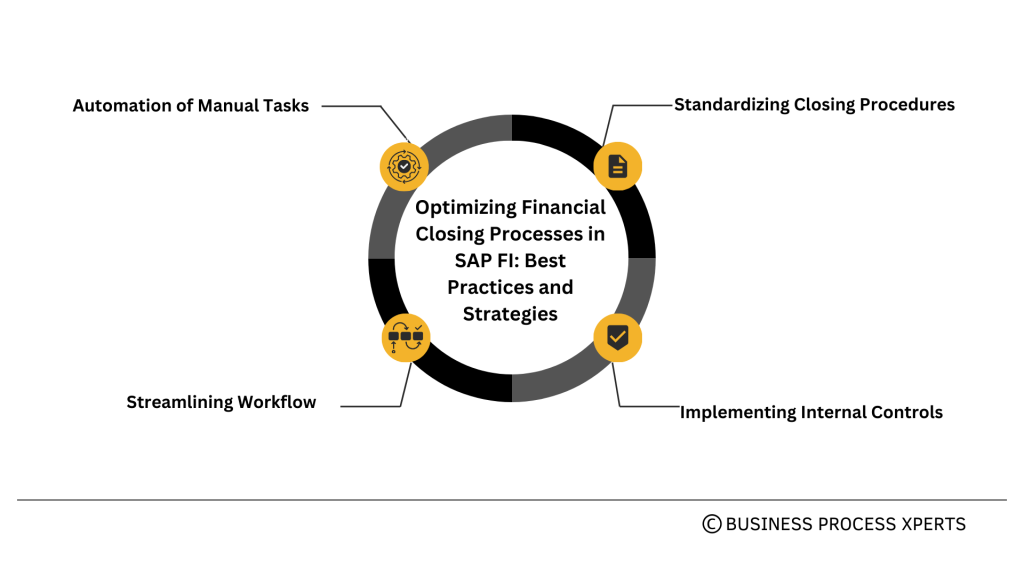 Automation of Manual Tasks

Standardizing Closing Procedures

Optimizing Financial Closing Processes in SAP FI: Best Practices and Strategies

Streamlining Workflow

Implementing Internal Controls

© BUSINESS PROCESS XPERTS